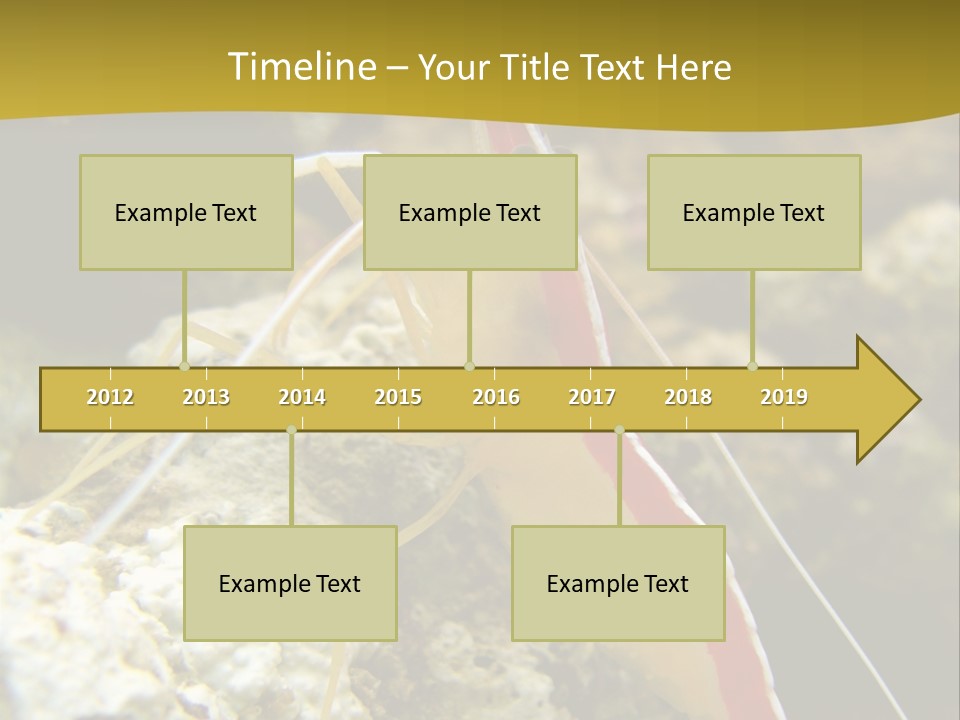 Timeline – Your Title Text Here

Example Text

Example Text

Example Text

2012 2013 2014 2015 2016 2017 2018 2019

Example Text

Example Text